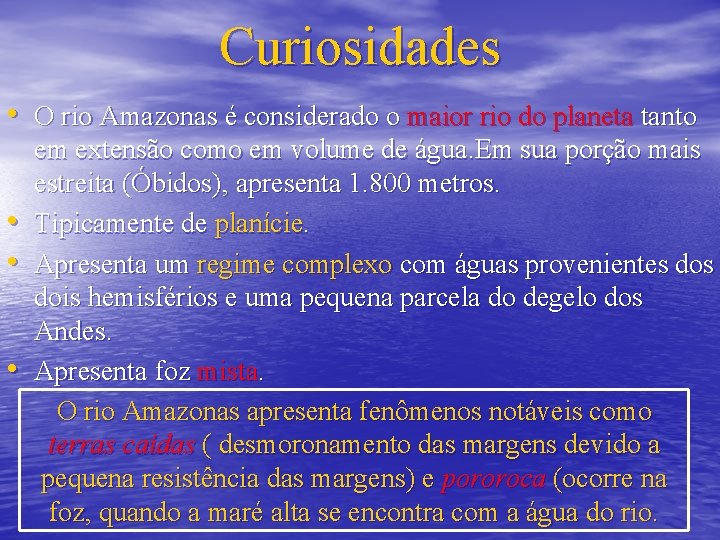 Curiosidades

• O rio Amazonas é considerado o maior rio do planeta tanto em extensão como em volume de água.Em sua porção mais estreita (Óbidos), apresenta 1.800 metros.

• Tipicamente de planície.

• Apresenta um regime complexo com águas provenientes dos dois hemisférios e uma pequena parcela do degelo dos Andes.

• Apresenta foz mista.

O rio Amazonas apresenta fenômenos notáveis como terras caídas ( desmoronamento das margens devido a pequena resistência das margens) e pororoca (ocorre na foz, quando a maré alta se encontra com a água do rio.